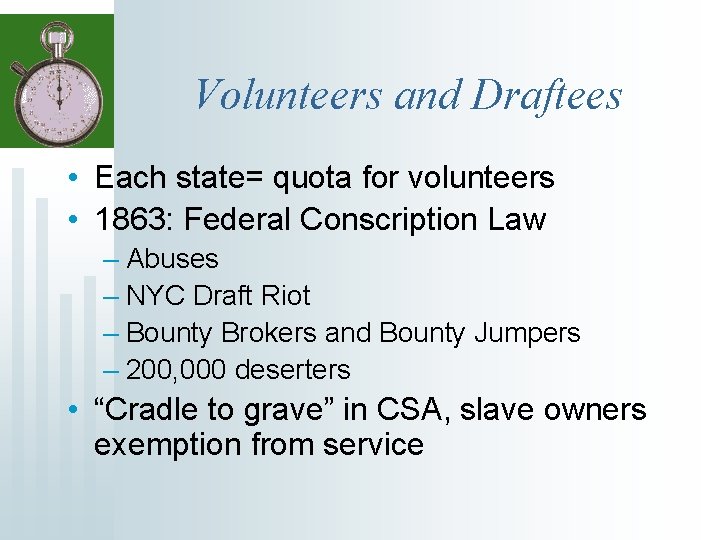 Volunteers and Draftees

• Each state= quota for volunteers
• 1863: Federal Conscription Law
– Abuses
– NYC Draft Riot
– Bounty Brokers and Bounty Jumpers
– 200,000 deserters
• “Cradle to grave” in CSA, slave owners exemption from service